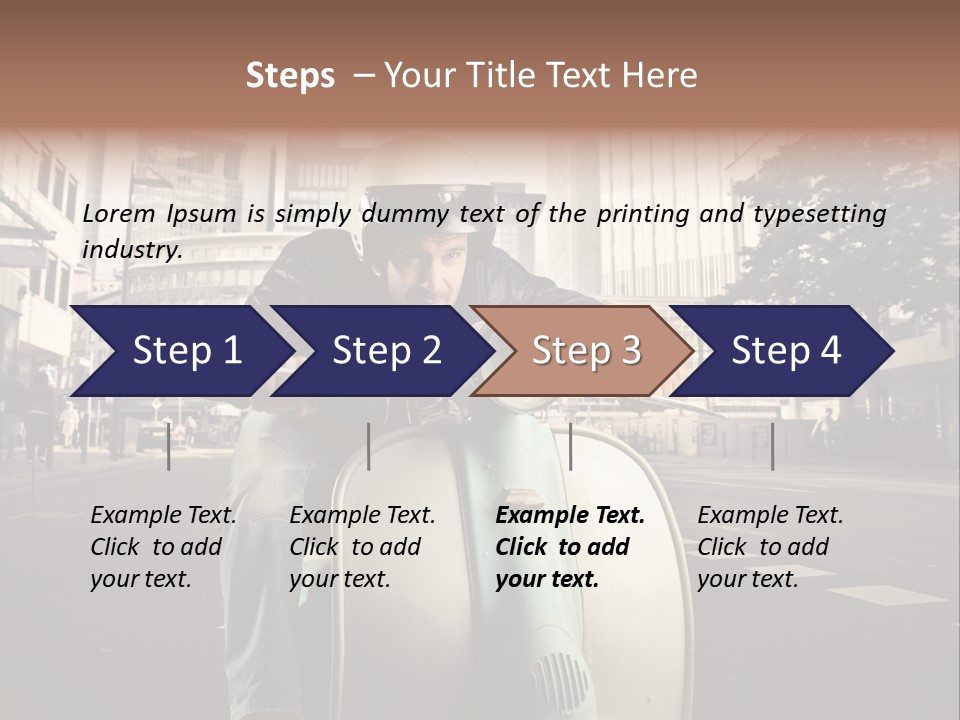 Steps – Your Title Text Here

Lorem Ipsum is simply dummy text of the printing and typesetting industry.

Step 1

Step 2

Step 3

Step 4

Example Text. Click to add your text.

Example Text. Click to add your text.

Example Text. Click to add your text.

Example Text. Click to add your text.